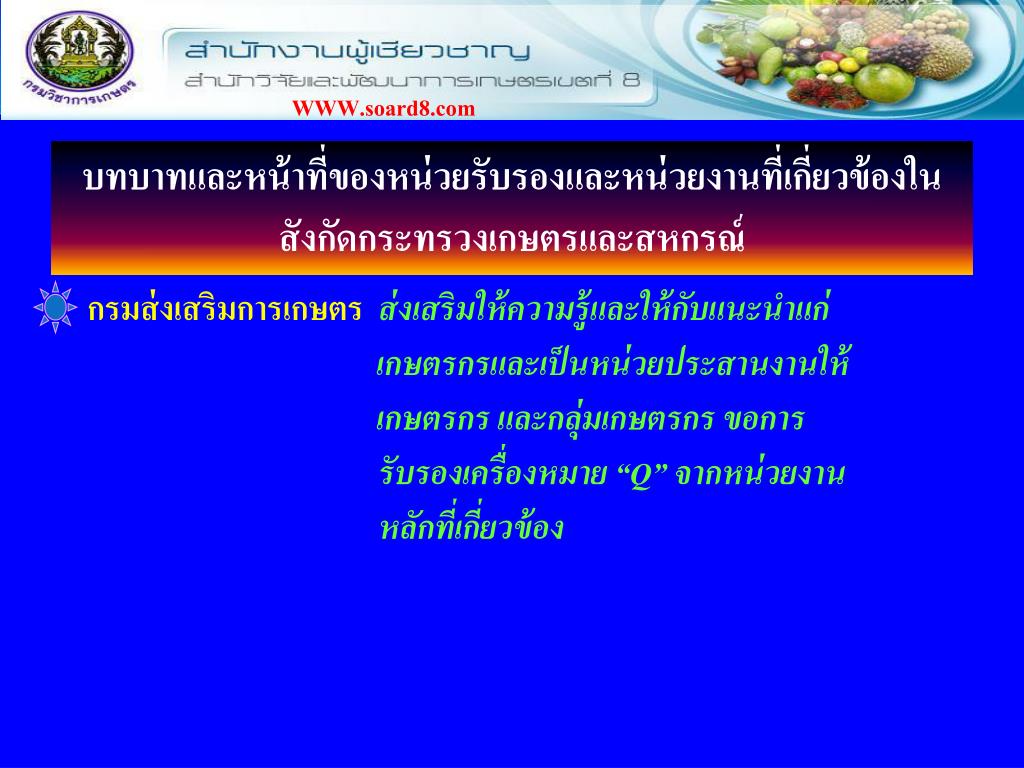 กรมวิชาการเกษตร

สำนักงานผู้เชี่ยวชาญ
สำนักวิจัยและพัฒนาการเกษตรเขตที่ 8
WWW.soard8.com

บทบาทและหน้าที่ของหน่วยรับรองและหน่วยงานที่เกี่ยวข้องในสังกัดกระทรวงเกษตรและสหกรณ์

กรมส่งเสริมการเกษตร ส่งเสริมให้ความรู้และให้กับแนะนำแก่เกษตรกรและเป็นหน่วยประสานงานให้เกษตรกร และกลุ่มเกษตรกร ขอการรับรองเครื่องหมาย “Q” จากหน่วยงานหลักที่เกี่ยวข้อง